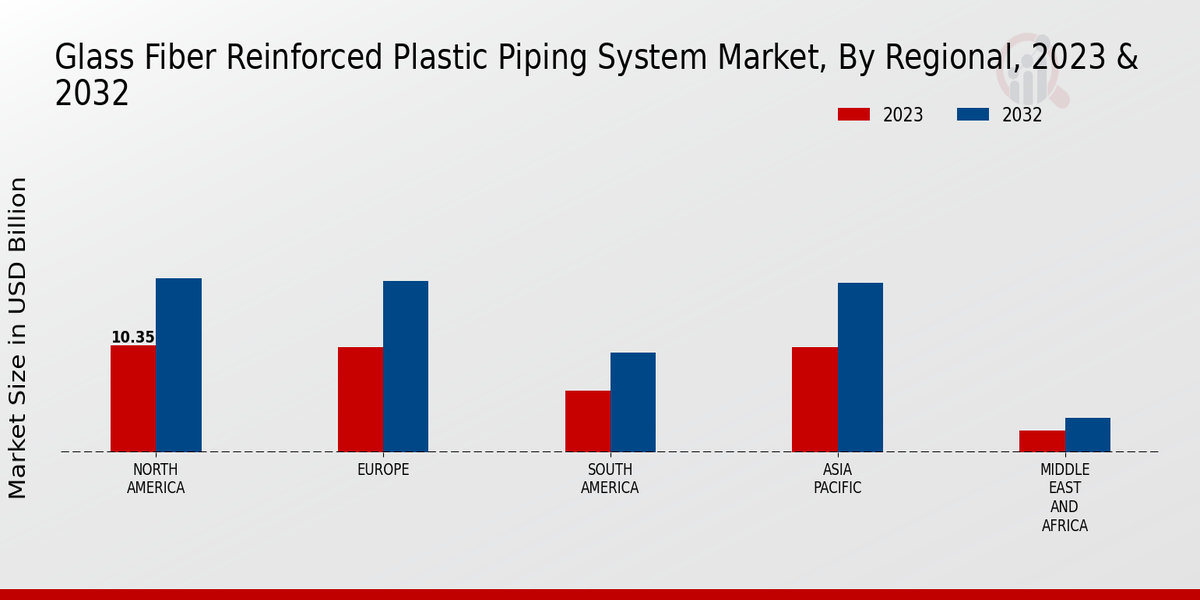 Glass Fiber Reinforced Plastic Piping System Market, By Regional, 2023 & 2032

2023
2032

Market Size in USD Billion

10.35

NORTH AMERICA
EUROPE
SOUTH AMERICA
ASIA PACIFIC
MIDDLE EAST AND AFRICA